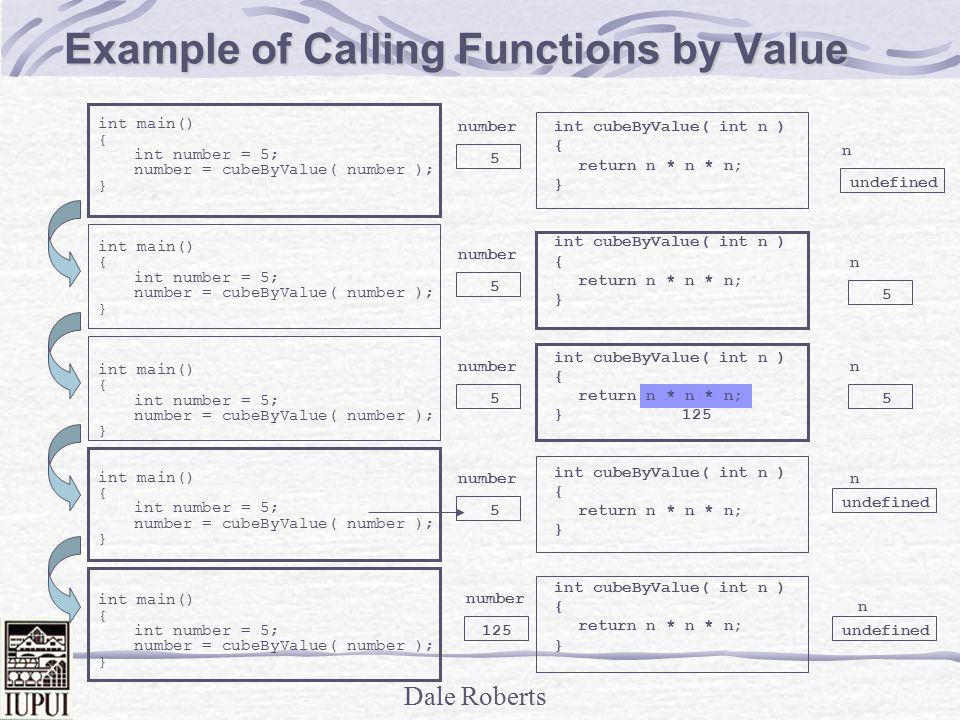 Example of Calling Functions by Value

int main()
{
int number = 5;
number = cubeByValue( number );
}

number
5

int cubeByValue( int n )
{
return n * n * n;
}

n
undefined

int main()
{
int number = 5;
number = cubeByValue( number );
}

number
5

int cubeByValue( int n )
{
return n * n * n;
}

n
5

int main()
{
int number = 5;
number = cubeByValue( number );
}

number
5

int cubeByValue( int n )
{
return n * n * n;
} 125

n
5

int main()
{
int number = 5;
number = cubeByValue( number );
}

number
5

int cubeByValue( int n )
{
return n * n * n;
}

n
undefined

int main()
{
int number = 5;
number = cubeByValue( number );
}

number
125

int cubeByValue( int n )
{
return n * n * n;
}

n
undefined

IUPUI

Dale Roberts